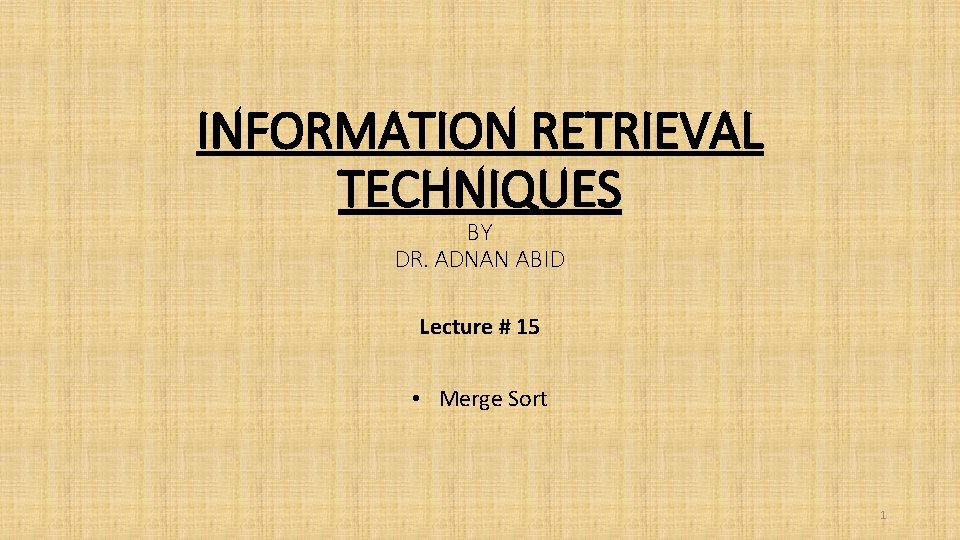 INFORMATION RETRIEVAL TECHNIQUES

BY
DR. ADNAN ABID

Lecture # 15

• Merge Sort

1